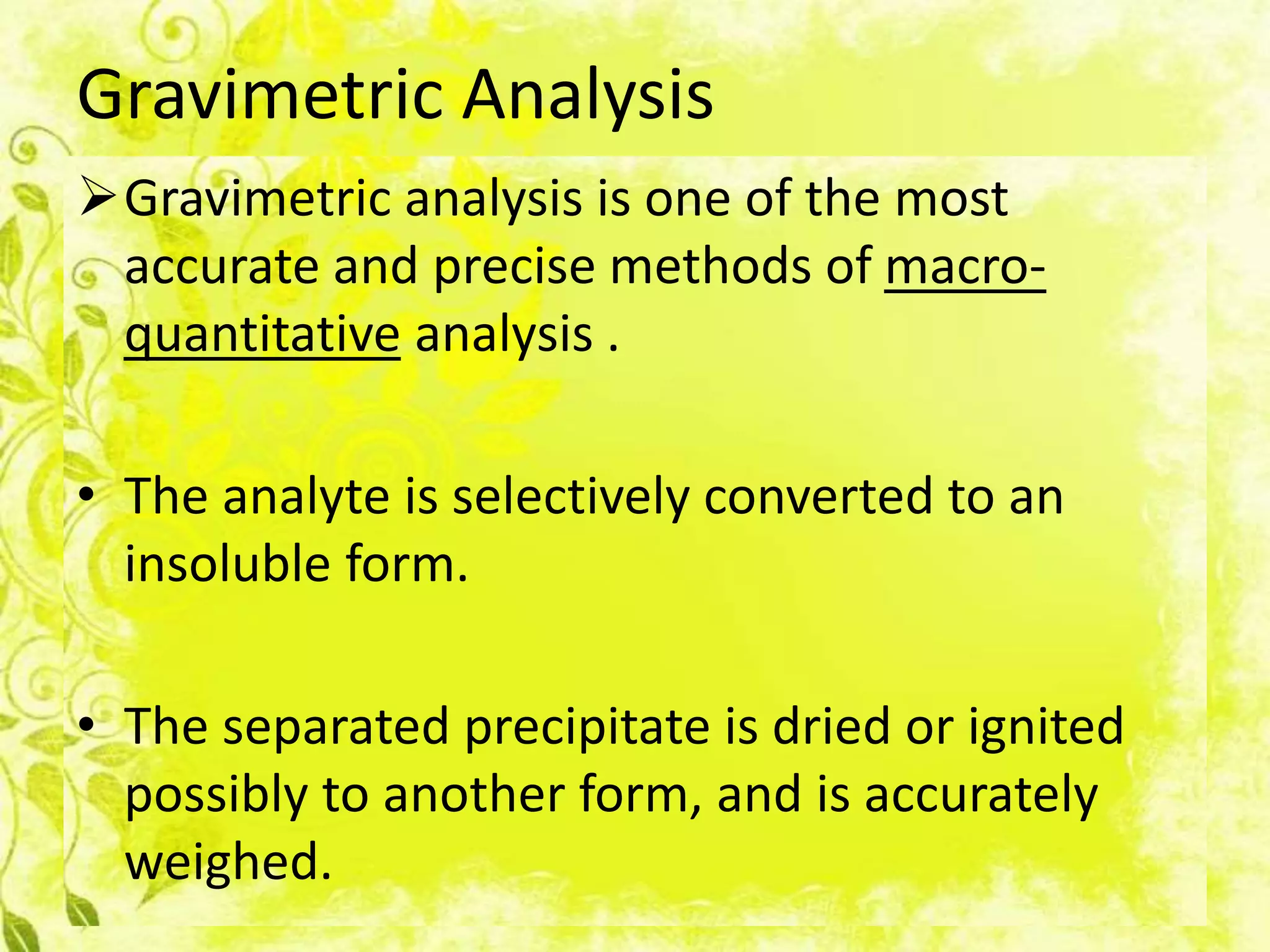 Gravimetric Analysis

➢ Gravimetric analysis is one of the most accurate and precise methods of macro-quantitative analysis .

• The analyte is selectively converted to an insoluble form.

• The separated precipitate is dried or ignited possibly to another form, and is accurately weighed.